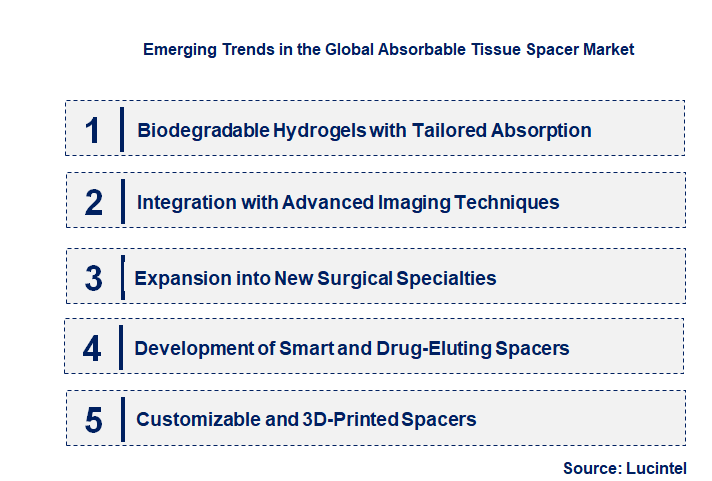 Emerging Trends in the Global Absorbable Tissue Spacer Market

1 Biodegradable Hydrogels with Tailored Absorption

2 Integration with Advanced Imaging Techniques

3 Expansion into New Surgical Specialties

4 Development of Smart and Drug-Eluting Spacers

5 Customizable and 3D-Printed Spacers

Source: Lucintel